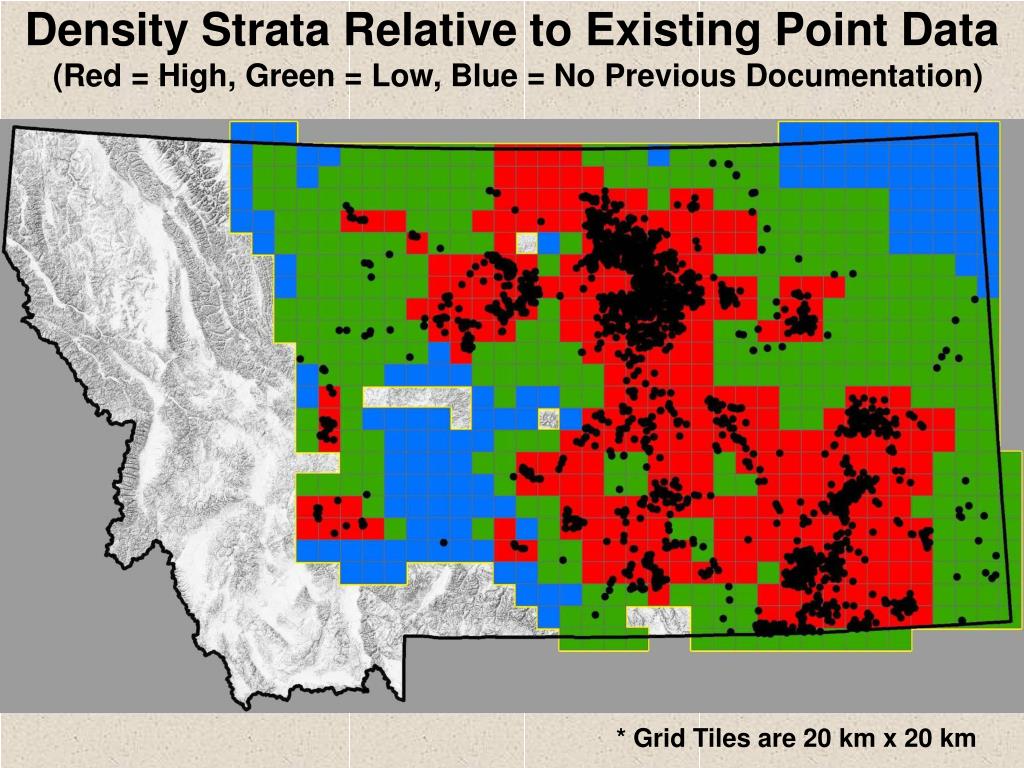 Density Strata Relative to Existing Point Data
(Red = High, Green = Low, Blue = No Previous Documentation)

* Grid Tiles are 20 km x 20 km